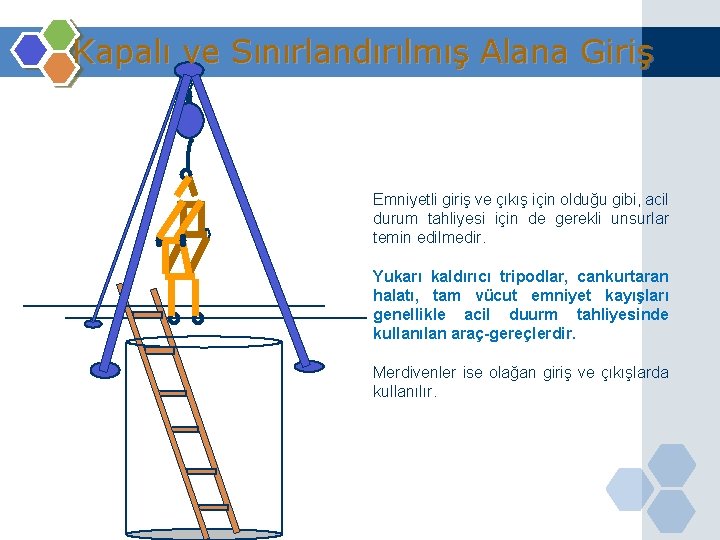 Kapalı ve Sınırlandırılmış Alana Giriş

Emniyetli giriş ve çıkış için olduğu gibi, acil durum tahliyesi için de gerekli unsurlar temin edilmedir.

Yukarı kaldırıcı tripodlar, cankurtaran halatı, tam vücut emniyet kayışları genellikle acil duurm tahliyesinde kullanılan araç-gereçlerdir.

Merdivenler ise olağan giriş ve çıkışlarda kullanılır.